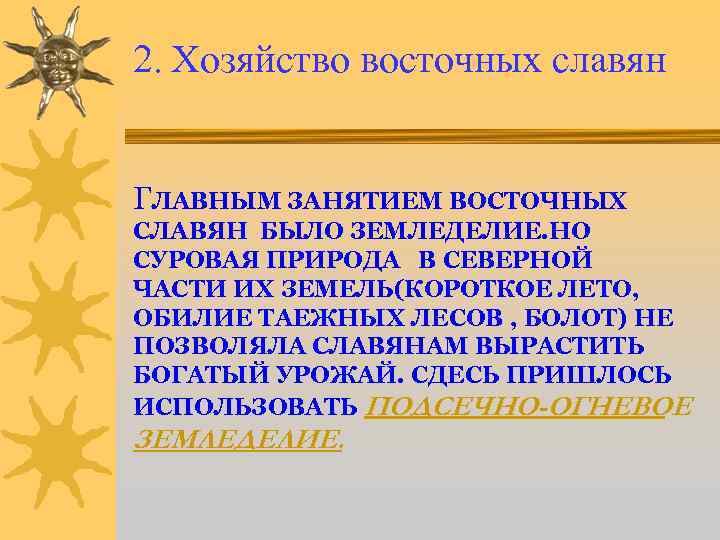 2. Хозяйство восточных славян

ГЛАВНЫМ ЗАНЯТИЕМ ВОСТОЧНЫХ СЛАВЯН БЫЛО ЗЕМЛЕДЕЛИЕ.НО СУРОВАЯ ПРИРОДА В СЕВЕРНОЙ ЧАСТИ ИХ ЗЕМЕЛЬ(КОРОТКОЕ ЛЕТО, ОБИЛИЕ ТАЕЖНЫХ ЛЕСОВ , БОЛОТ) НЕ ПОЗВОЛЯЛА СЛАВЯНАМ ВЫРАСТИТЬ БОГАТЫЙ УРОЖАЙ. СДЕСЬ ПРИШЛОСЬ ИСПОЛЬЗОВАТЬ ПОДСЕЧНО-ОГНЕВОЕ ЗЕМЛЕДЕЛИЕ.